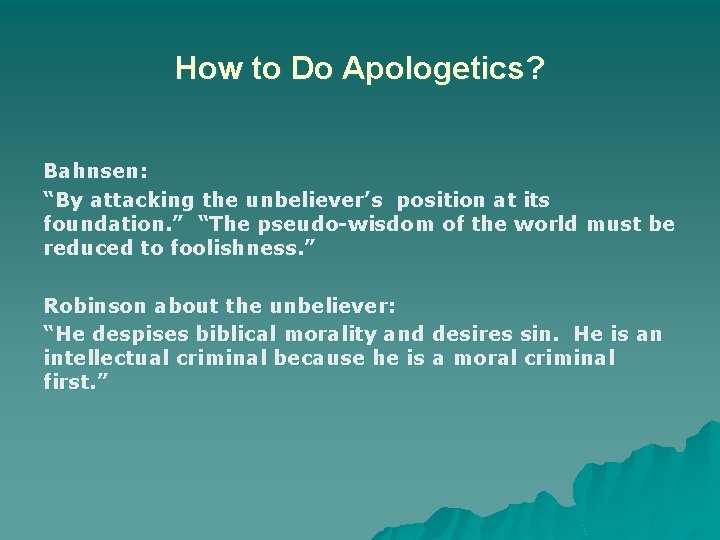 How to Do Apologetics?

Bahnsen:

“By attacking the unbeliever’s position at its foundation.” “The pseudo-wisdom of the world must be reduced to foolishness.”

Robinson about the unbeliever:

“He despises biblical morality and desires sin. He is an intellectual criminal because he is a moral criminal first.”